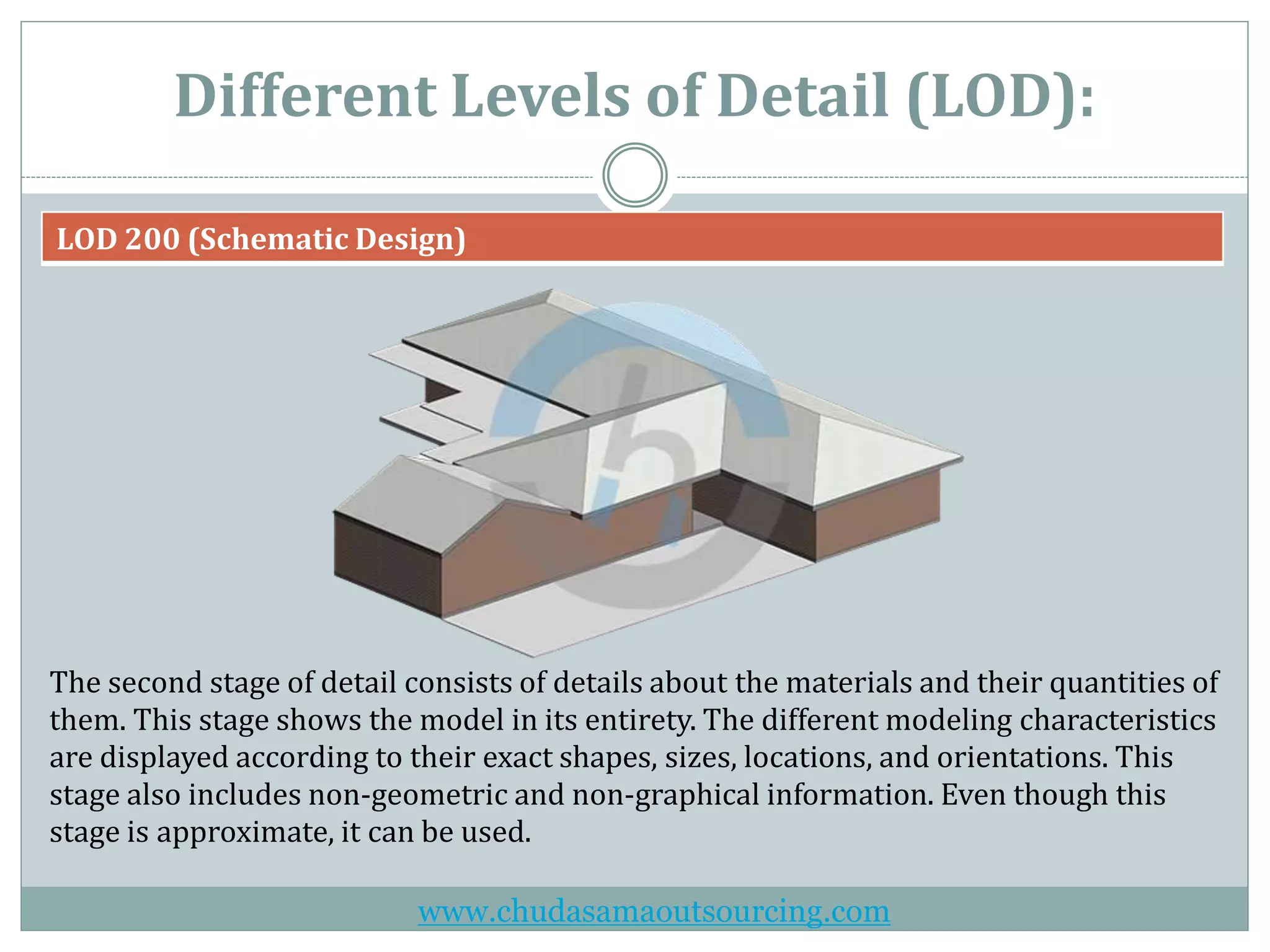 Different Levels of Detail (LOD):

LOD 200 (Schematic Design)

The second stage of detail consists of details about the materials and their quantities of them. This stage shows the model in its entirety. The different modeling characteristics are displayed according to their exact shapes, sizes, locations, and orientations. This stage also includes non-geometric and non-graphical information. Even though this stage is approximate, it can be used.

www.chudasamaoutsourcing.com